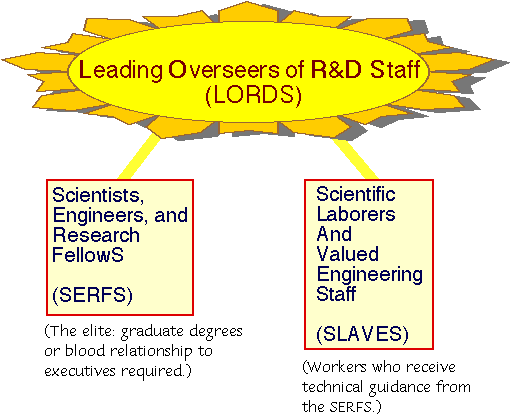 Leading Overseers of R&D Staff
(LORDS)

Scientists, Engineers, and Research FellowS

(SERFS)

(The elite: graduate degrees or blood relationship to executives required.)

Scientific Laborers And Valued Engineering Staff

(SLAVES)

(Workers who receive technical guidance from the SERFS.)